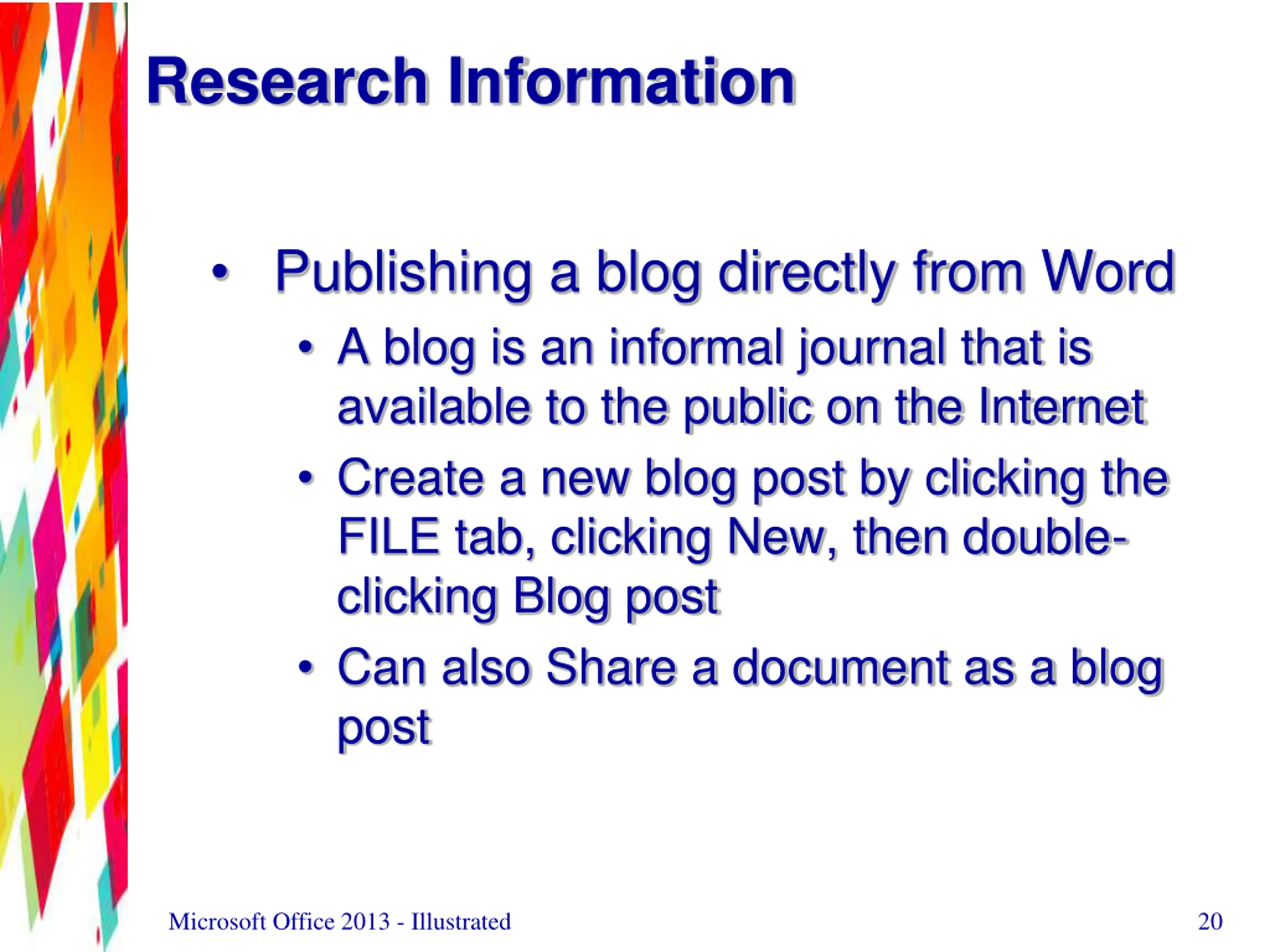 Research Information

• Publishing a blog directly from Word
  • A blog is an informal journal that is available to the public on the Internet
  • Create a new blog post by clicking the FILE tab, clicking New, then double-clicking Blog post
  • Can also Share a document as a blog post

Microsoft Office 2013 - Illustrated

20